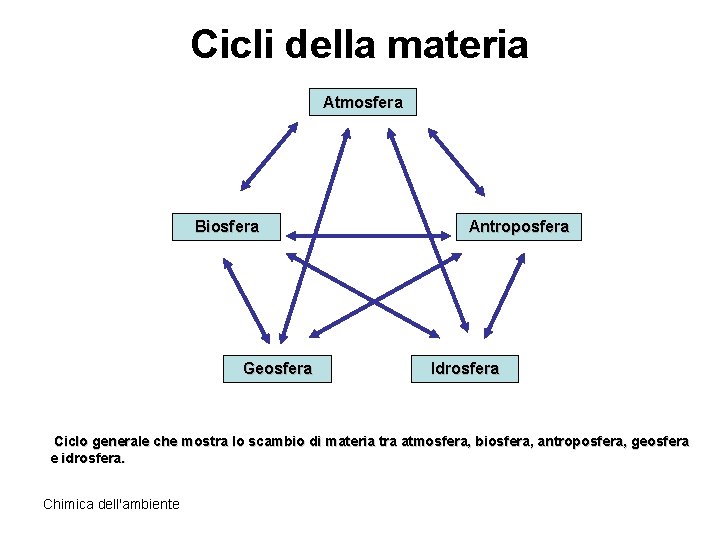 Cicli della materia

Atmosfera

Biosfera

Antroposfera

Geosfera

Idrosfera

Ciclo generale che mostra lo scambio di materia tra atmosfera, biosfera, antroposfera, geosfera e idrosfera.

Chimica dell'ambiente